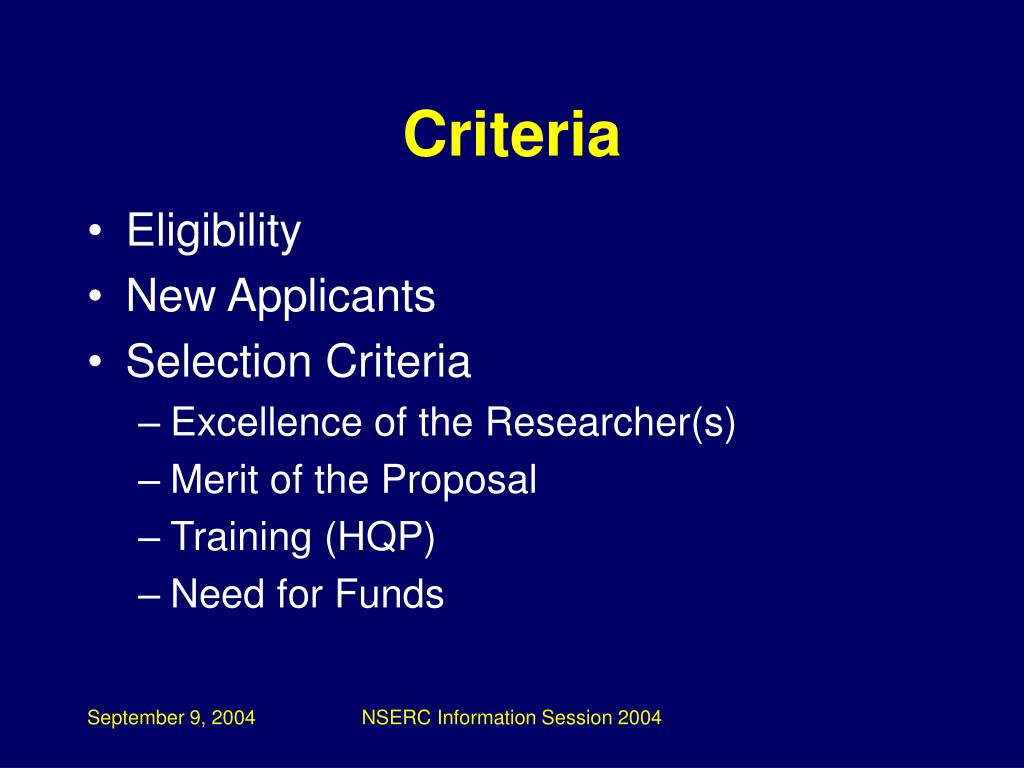 Criteria

• Eligibility
• New Applicants
• Selection Criteria
– Excellence of the Researcher(s)
– Merit of the Proposal
– Training (HQP)
– Need for Funds

September 9, 2004

NSERC Information Session 2004